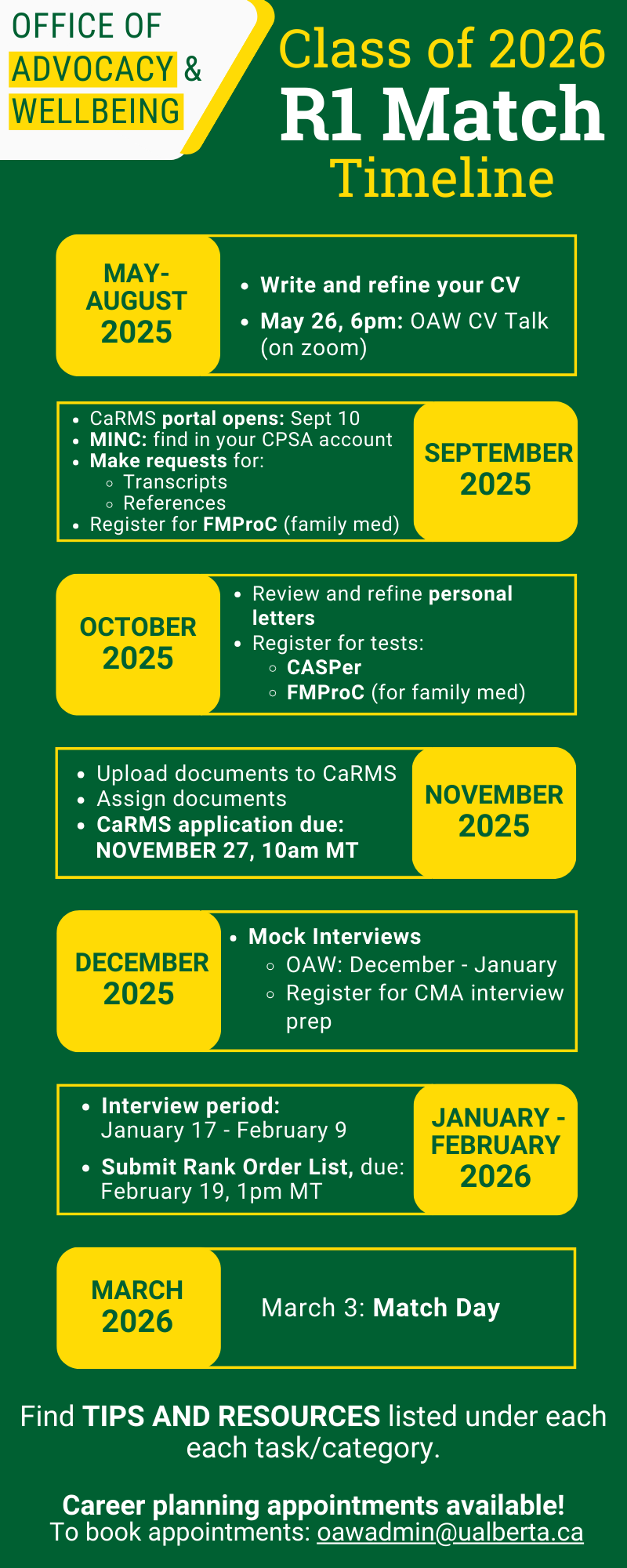 OFFICE OF ADVOCACY & WELLBEING

Class of 2026
R1 Match
Timeline

MAY-AUGUST 2025

- Write and refine your CV
- May 26, 6pm: OAW CV Talk (on zoom)

- CaRMS portal opens: Sept 10
- MINC: find in your CPSA account
- Make requests for:
  - Transcripts
  - References
- Register for FMProC (family med)

SEPTEMBER 2025

OCTOBER 2025

- Review and refine personal letters
- Register for tests:
  - CASPer
  - FMProC (for family med)

- Upload documents to CaRMS
- Assign documents
- CaRMS application due: NOVEMBER 27, 10am MT

NOVEMBER 2025

DECEMBER 2025

- Mock Interviews
  - OAW: December - January
  - Register for CMA interview prep

- Interview period: January 17 - February 9
- Submit Rank Order List, due: February 19, 1pm MT

JANUARY - FEBRUARY 2026

MARCH 2026

March 3: Match Day

Find TIPS AND RESOURCES listed under each each task/category.

Career planning appointments available!
To book appointments: oawadmin@ualberta.ca